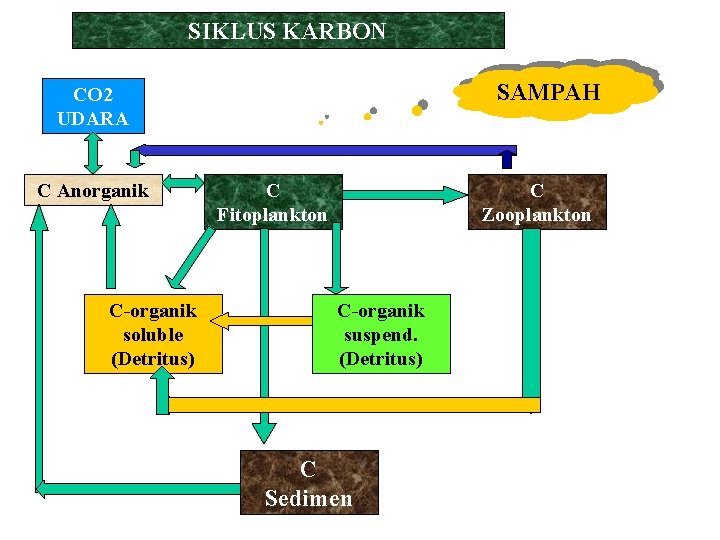 SIKLUS KARBON

SAMPAH

CO2
UDARA

C Anorganik

C
Fitoplankton

C
Zooplankton

C-organik
soluble
(Detritus)

C-organik
suspend.
(Detritus)

C
Sedimen